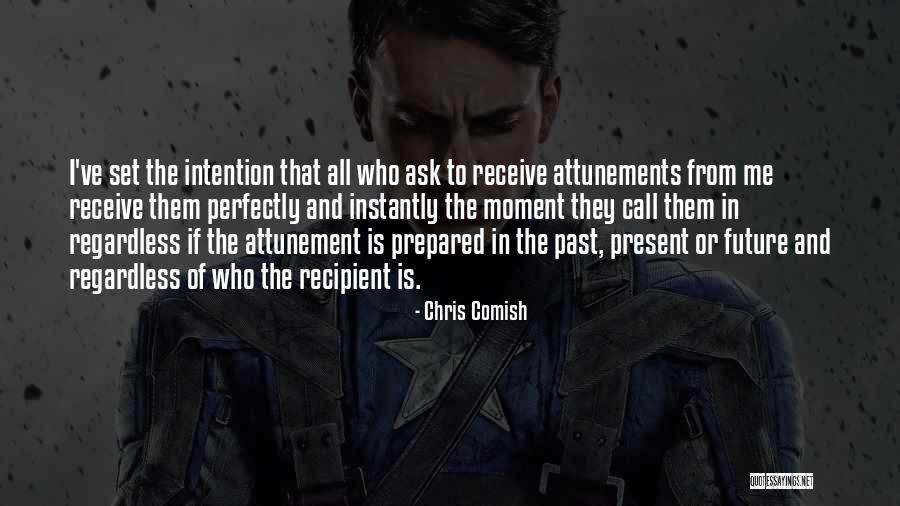 I've set the intention that all who ask to receive attunements from me receive them perfectly and instantly the moment they call them in regardless if the attunement is prepared in the past, present or future and regardless of who the recipient is.

- Chris Comish

QUOTESSAYINGS.NET